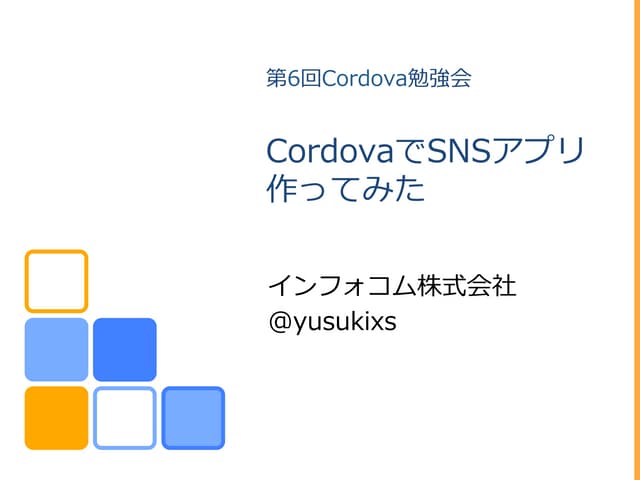 第6回Cordova勉強会

CordovaでSNSアプリ作ってみた

インフォコム株式会社
@yusukixs